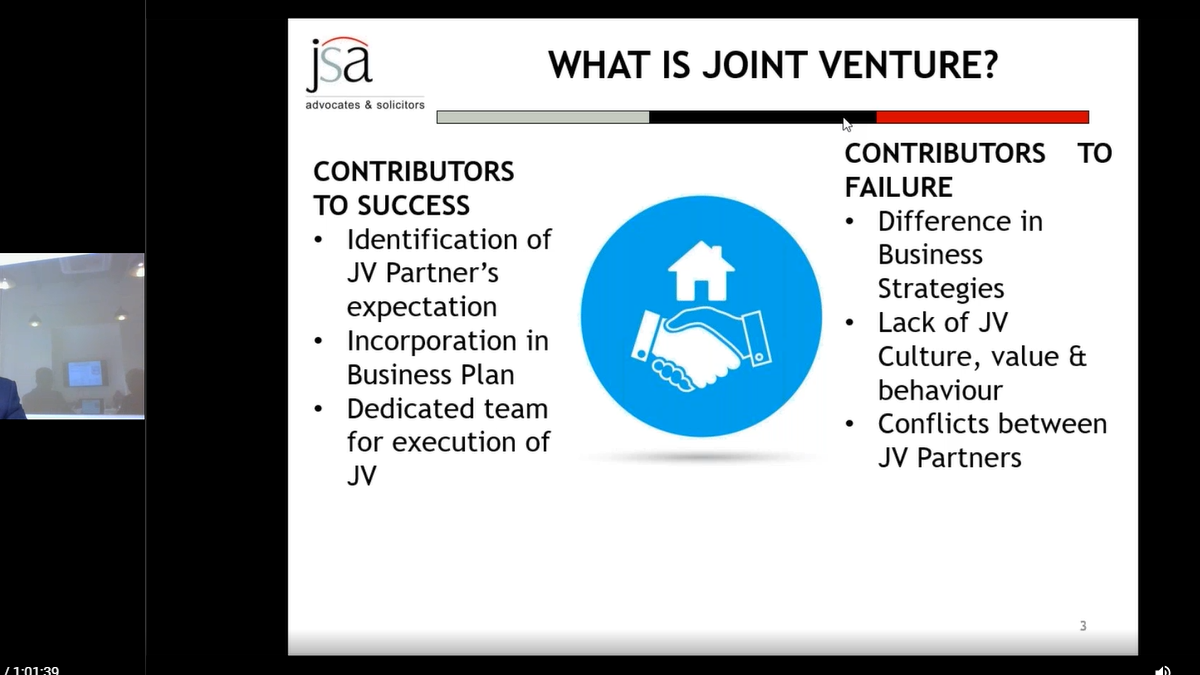 jsa
advocates & solicitors

WHAT IS JOINT VENTURE?

CONTRIBUTORS TO SUCCESS
• Identification of JV Partner's expectation
• Incorporation in Business Plan
• Dedicated team for execution of JV

CONTRIBUTORS TO FAILURE
• Difference in Business Strategies
• Lack of JV Culture, value & behaviour
• Conflicts between JV Partners

3

/ 1:01:39